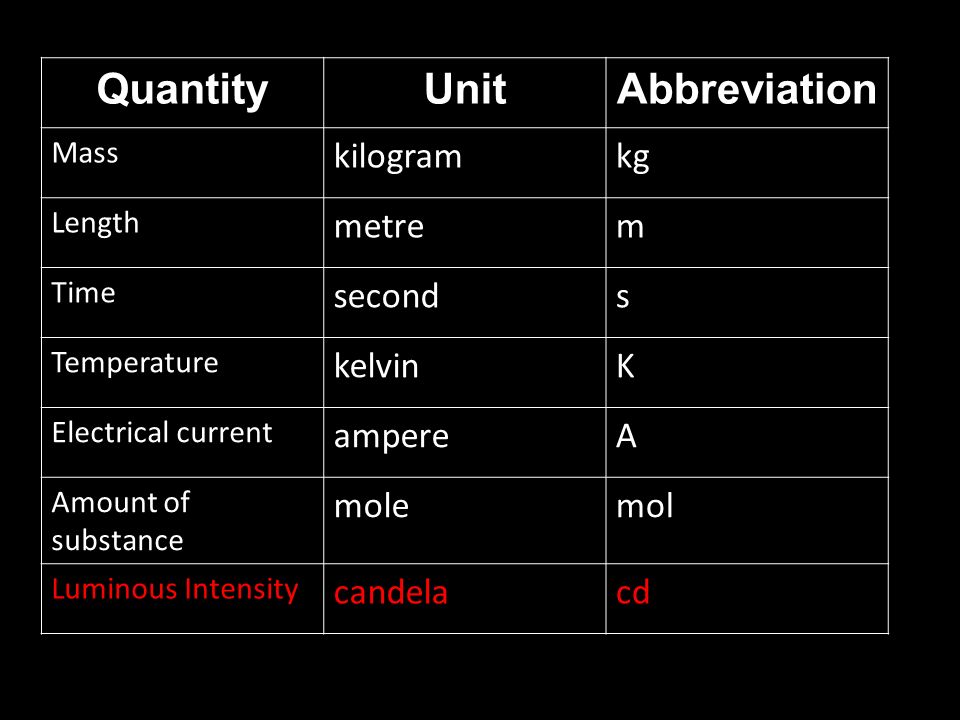 | Quantity | Unit | Abbreviation |
|---|---|---|
| Mass | kilogram | kg |
| Length | metre | m |
| Time | second | s |
| Temperature | kelvin | K |
| Electrical current | ampere | A |
| Amount of substance | mole | mol |
| Luminous Intensity | candela | cd |